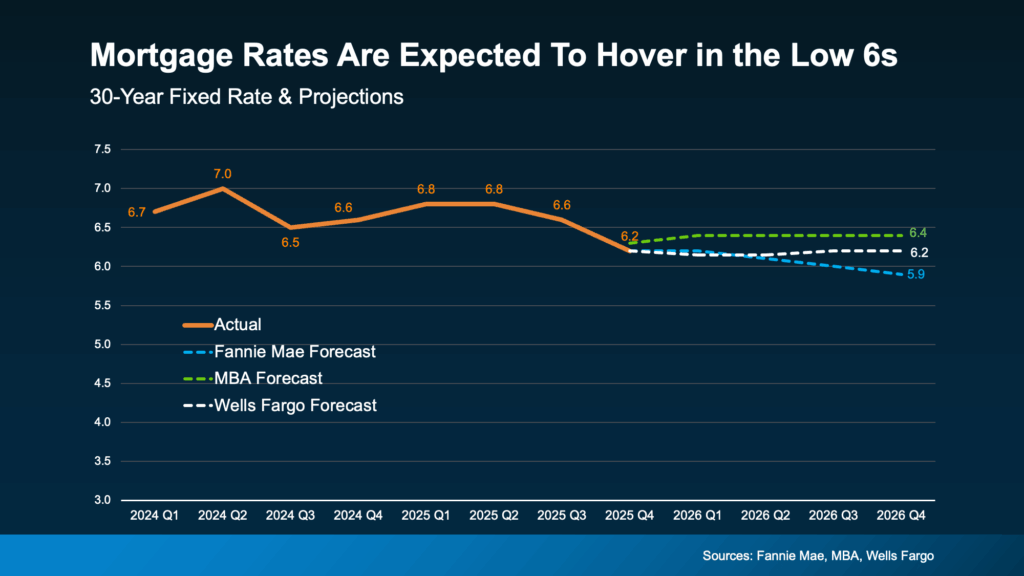 Mortgage Rates Are Expected To Hover in the Low 6s

30-Year Fixed Rate & Projections

7.5
7.0
6.5
6.0
5.5
5.0
4.5
4.0
3.5
3.0

6.7
7.0
6.5
6.6
6.8
6.8
6.6
6.2
6.4
6.2
5.9

Actual
Fannie Mae Forecast
MBA Forecast
Wells Fargo Forecast

2024 Q1
2024 Q2
2024 Q3
2024 Q4
2025 Q1
2025 Q2
2025 Q3
2025 Q4
2026 Q1
2026 Q2
2026 Q3
2026 Q4

Sources: Fannie Mae, MBA, Wells Fargo